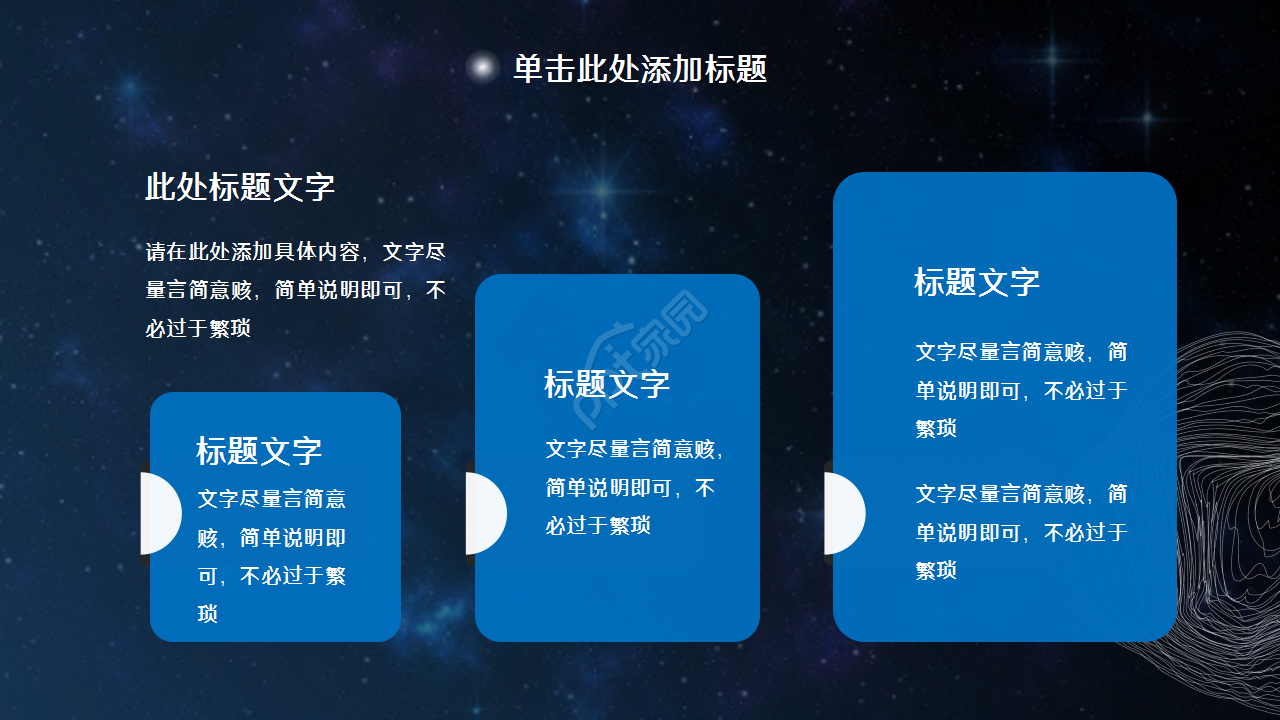 单击此处添加标题

此处标题文字

请在此处添加具体内容，文字尽量言简意赅，简单说明即可，不必过于繁琐

标题文字

文字尽量言简意赅，简单说明即可，不必过于繁琐

标题文字

文字尽量言简意赅，简单说明即可，不必过于繁琐

标题文字

文字尽量言简意赅，简单说明即可，不必过于繁琐

文字尽量言简意赅，简单说明即可，不必过于繁琐